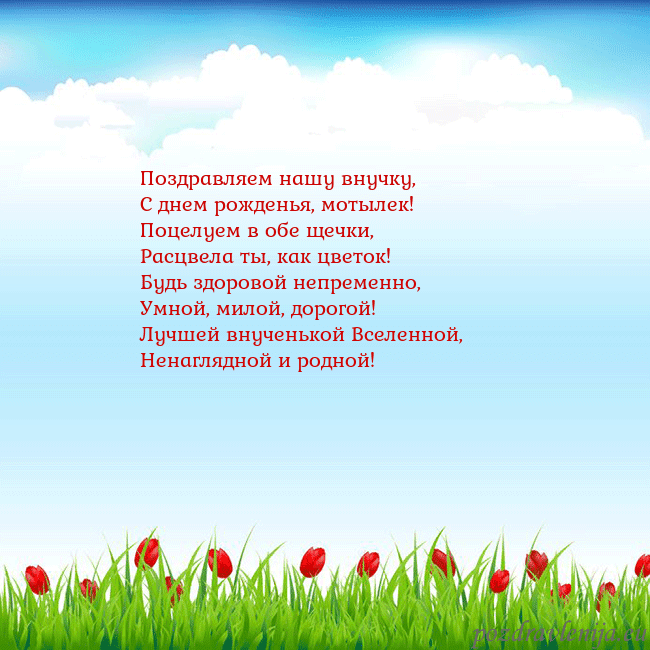 Поздравляем нашу внучку,
С днем рожденья, мотылек!
Поцелуем в обе щечки,
Расцвела ты, как цветок!
Будь здоровой непременно,
Умной, милой, дорогой!
Лучшей внученькой Вселенной,
Ненаглядной и родной!

pozdravlenija.eu